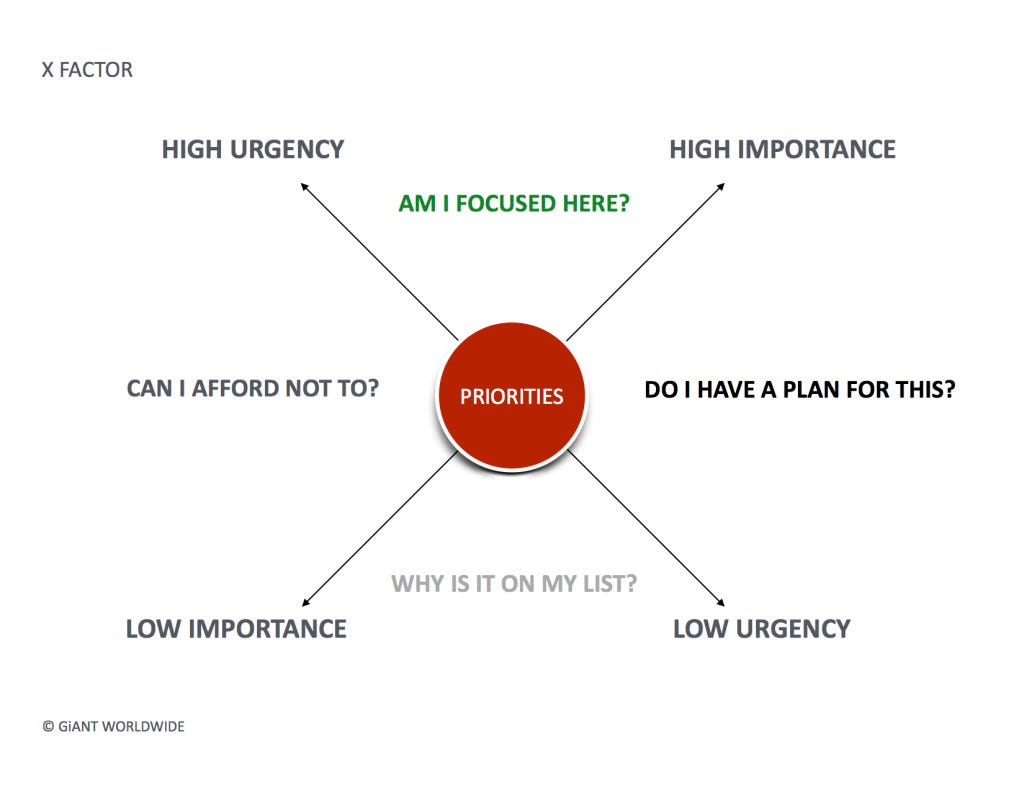 X FACTOR

HIGH URGENCY

HIGH IMPORTANCE

AM I FOCUSED HERE?

CAN I AFFORD NOT TO?

PRIORITIES

DO I HAVE A PLAN FOR THIS?

WHY IS IT ON MY LIST?

LOW IMPORTANCE

LOW URGENCY

© GiANT WORLDWIDE